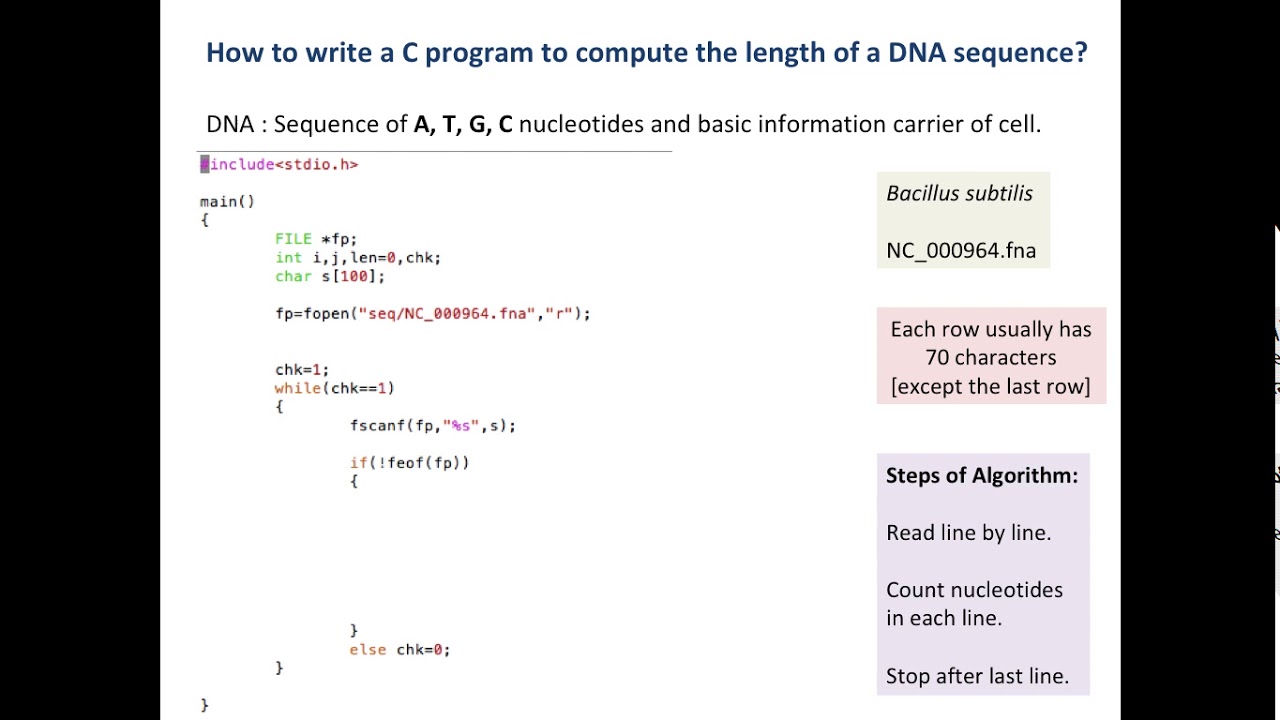 How to write a C program to compute the length of a DNA sequence?

DNA : Sequence of A, T, G, C nucleotides and basic information carrier of cell.

#include<stdio.h>

main()
{
FILE *fp;
int i,j,len=0,chk;
char s[100];

fp=fopen("seq/NC_000964.fna","r");

chk=1;
while(chk==1)
{
fscanf(fp,"%s",s);

if(!feof(fp))
{

}
else chk=0;
}

}

Bacillus subtilis

NC_000964.fna

Each row usually has 70 characters [except the last row]

Steps of Algorithm:

Read line by line.

Count nucleotides in each line.

Stop after last line.